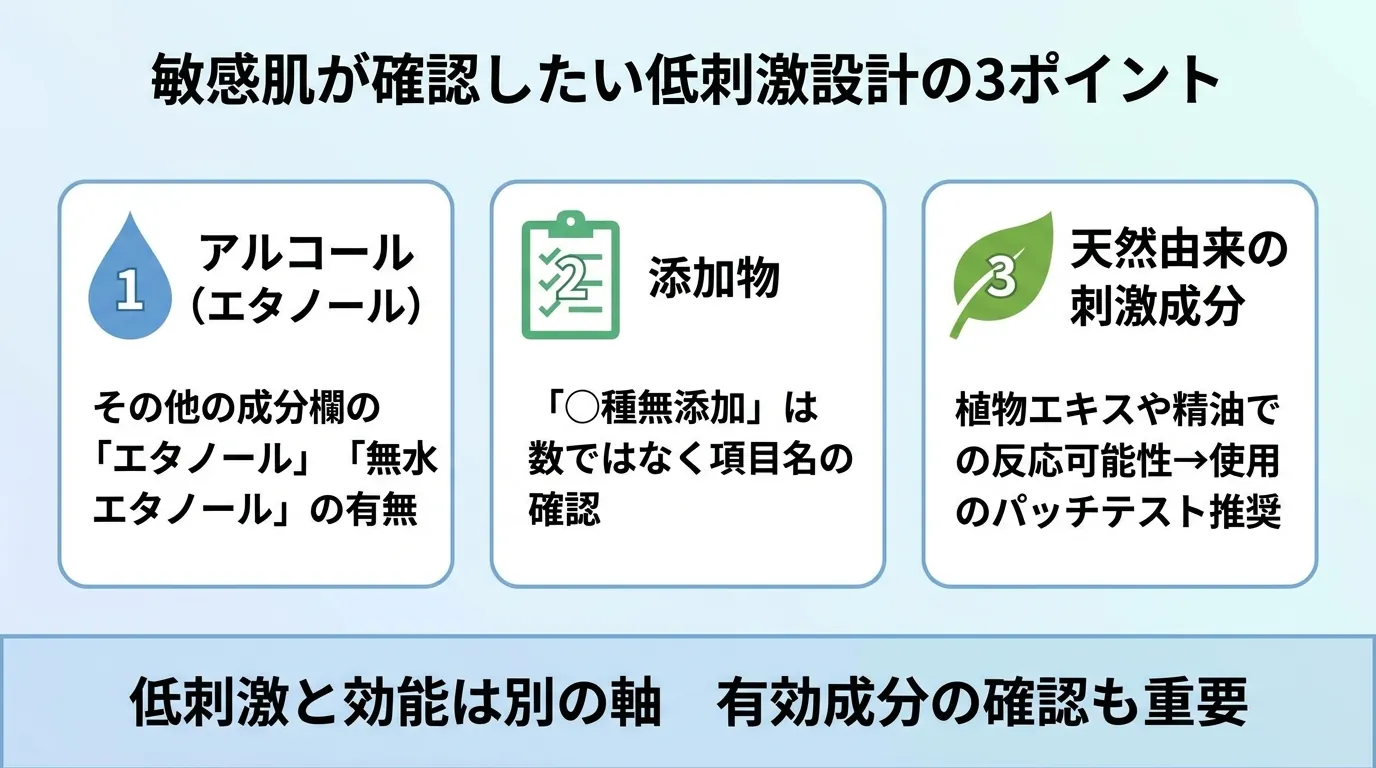 敏感肌が確認したい低刺激設計の3ポイント

1
アルコール
(エタノール)

その他の成分欄の「エタノール」「無水エタノール」の有無

2
添加物

「○種無添加」は数ではなく項目名の確認

3
天然由来の
刺激成分

植物エキスや精油での反応可能性→使用のパッチテスト推奨

低刺激と効能は別の軸 有効成分の確認も重要